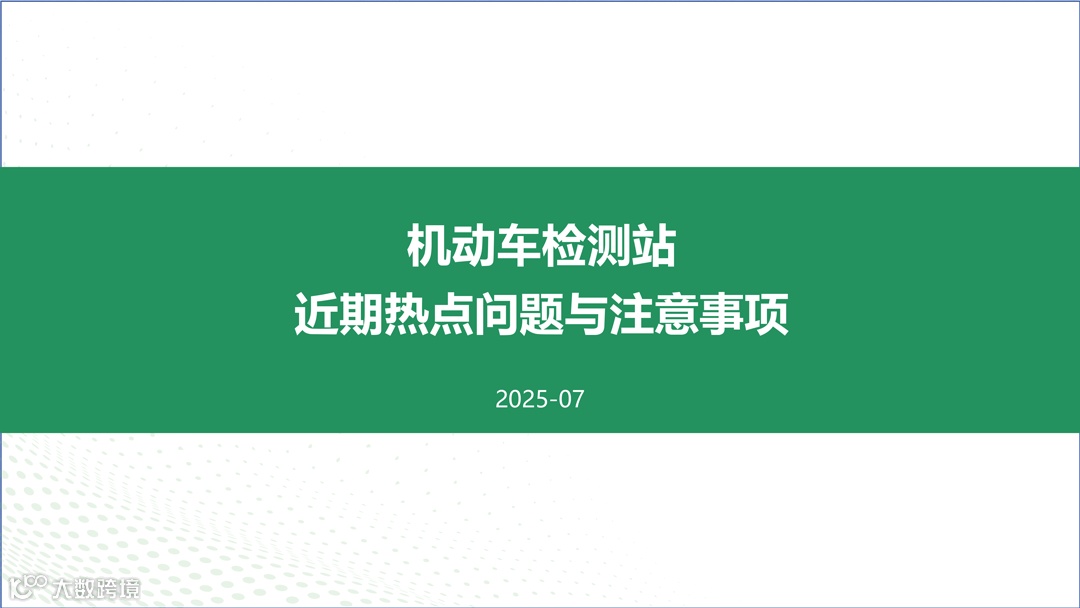 机动车检测站
近期热点问题与注意事项

2025-07

大数跨境